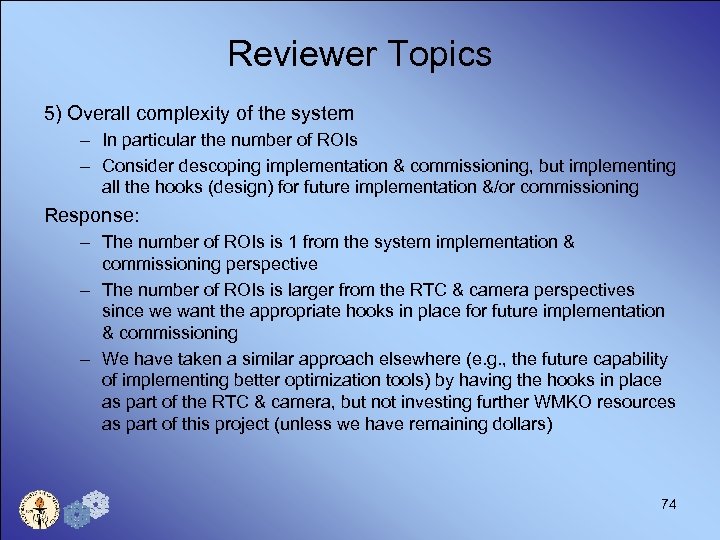 Reviewer Topics

5) Overall complexity of the system

– In particular the number of ROIs

– Consider descoping implementation & commissioning, but implementing all the hooks (design) for future implementation &/or commissioning

Response:

– The number of ROIs is 1 from the system implementation & commissioning perspective

– The number of ROIs is larger from the RTC & camera perspectives since we want the appropriate hooks in place for future implementation & commissioning

– We have taken a similar approach elsewhere (e.g., the future capability of implementing better optimization tools) by having the hooks in place as part of the RTC & camera, but not investing further WMKO resources as part of this project (unless we have remaining dollars)

74